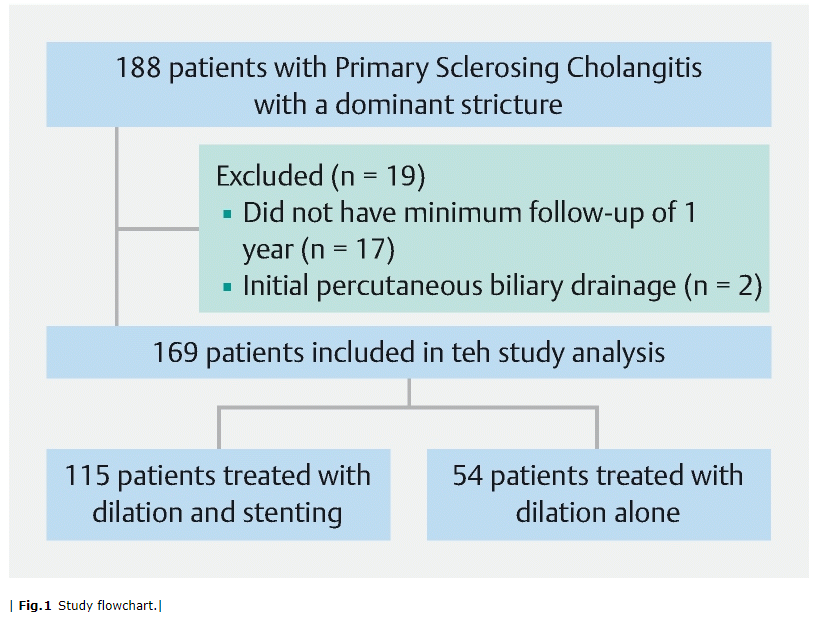 188 patients with Primary Sclerosing Cholangitis with a dominant stricture

Excluded (n = 19)
▪ Did not have minimum follow-up of 1 year (n = 17)
▪ Initial percutaneous biliary drainage (n = 2)

169 patients included in teh study analysis

115 patients treated with dilation and stenting

54 patients treated with dilation alone

| Fig.1 Study flowchart.|